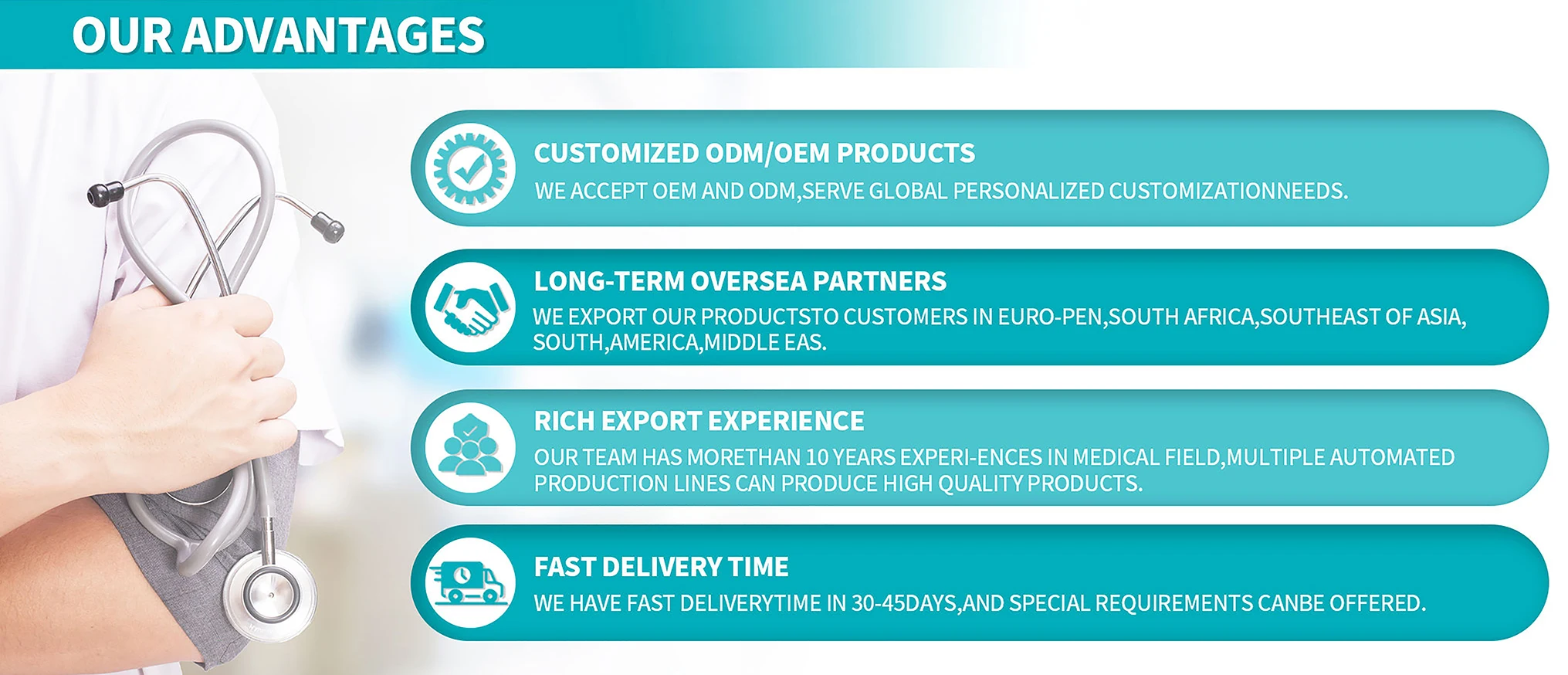 OUR ADVANTAGES

CUSTOMIZED ODM/OEM PRODUCTS

WE ACCEPT OEM AND ODM,SERVE GLOBAL PERSONALIZED CUSTOMIZATIONNEEDS.

LONG-TERM OVERSEA PARTNERS

WE EXPORT OUR PRODUCTSTO CUSTOMERS IN EURO-PEN,SOUTH AFRICA,SOUTHEAST OF ASIA, SOUTH,AMERICA,MIDDLE EAS.

RICH EXPORT EXPERIENCE

OUR TEAM HAS MORETHAN 10 YEARS EXPERI-ENCES IN MEDICAL FIELD,MULTIPLE AUTOMATED PRODUCTION LINES CAN PRODUCE HIGH QUALITY PRODUCTS.

FAST DELIVERY TIME

WE HAVE FAST DELIVERYTIME IN 30-45DAYS,AND SPECIAL REQUIREMENTS CANBE OFFERED.